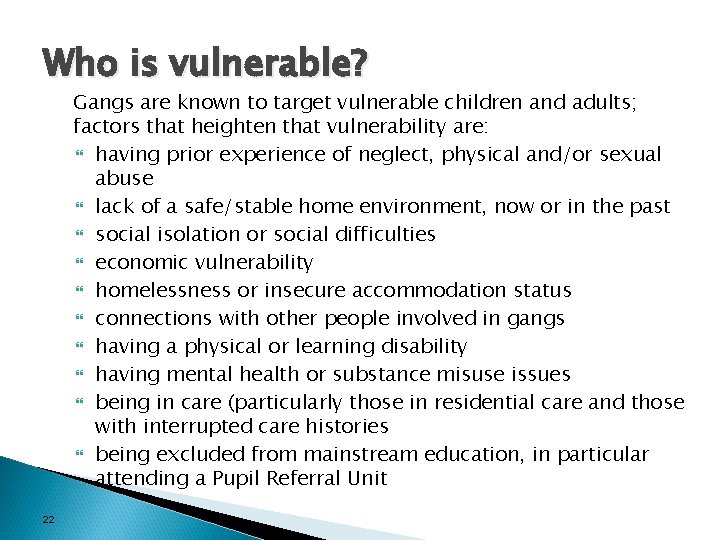 Who is vulnerable?

Gangs are known to target vulnerable children and adults; factors that heighten that vulnerability are:

- having prior experience of neglect, physical and/or sexual abuse
- lack of a safe/stable home environment, now or in the past
- social isolation or social difficulties
- economic vulnerability
- homelessness or insecure accommodation status
- connections with other people involved in gangs
- having a physical or learning disability
- having mental health or substance misuse issues
- being in care (particularly those in residential care and those with interrupted care histories
- being excluded from mainstream education, in particular attending a Pupil Referral Unit

22